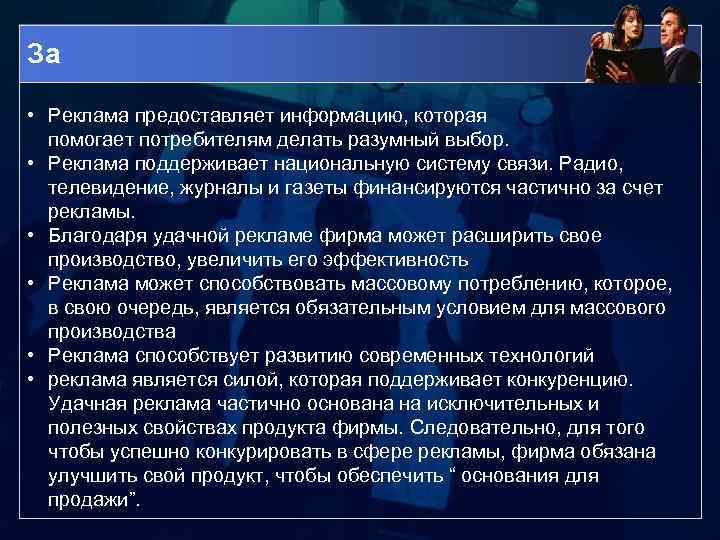 За

• Реклама предоставляет информацию, которая помогает потребителям делать разумный выбор.
• Реклама поддерживает национальную систему связи. Радио, телевидение, журналы и газеты финансируются частично за счет рекламы.
• Благодаря удачной рекламе фирма может расширить свое производство, увеличить его эффективность
• Реклама может способствовать массовому потреблению, которое, в свою очередь, является обязательным условием для массового производства
• Реклама способствует развитию современных технологий
• реклама является силой, которая поддерживает конкуренцию. Удачная реклама частично основана на исключительных и полезных свойствах продукта фирмы. Следовательно, для того чтобы успешно конкурировать в сфере рекламы, фирма обязана улучшить свой продукт, чтобы обеспечить “ основания для продажи”.